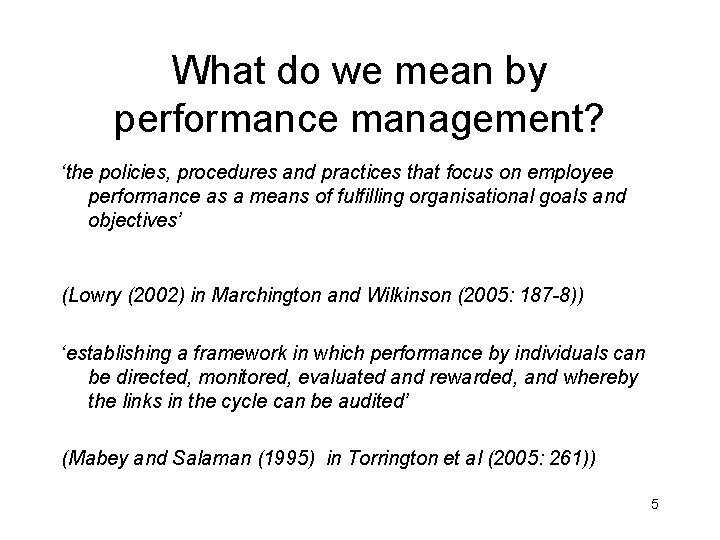 What do we mean by performance management?

‘the policies, procedures and practices that focus on employee performance as a means of fulfilling organisational goals and objectives’

(Lowry (2002) in Marchington and Wilkinson (2005: 187-8))

‘establishing a framework in which performance by individuals can be directed, monitored, evaluated and rewarded, and whereby the links in the cycle can be audited’

(Mabey and Salaman (1995) in Torrington et al (2005: 261))

5